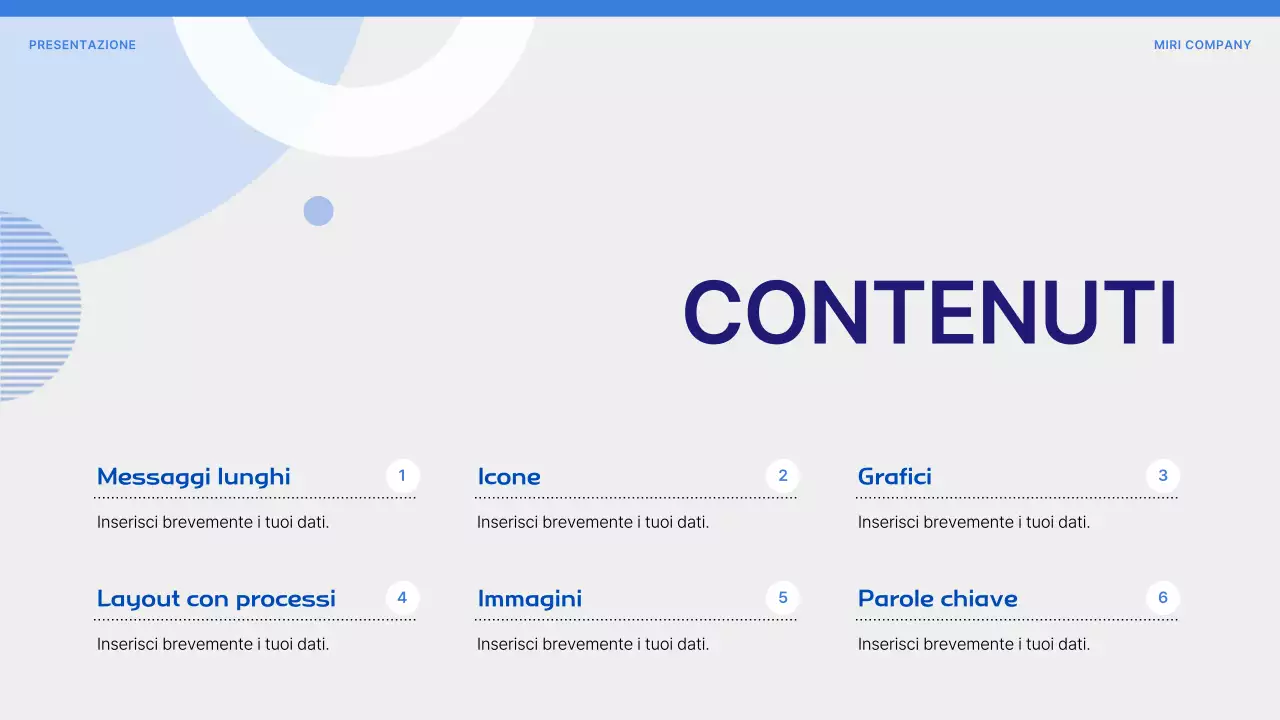 PRESENTAZIONE

MIRI COMPANY

CONTENUTI

Messaggi lunghi 1

Inserisci brevemente i tuoi dati.

Icone 2

Inserisci brevemente i tuoi dati.

Grafici 3

Inserisci brevemente i tuoi dati.

Layout con processi 4

Inserisci brevemente i tuoi dati.

Immagini 5

Inserisci brevemente i tuoi dati.

Parole chiave 6

Inserisci brevemente i tuoi dati.